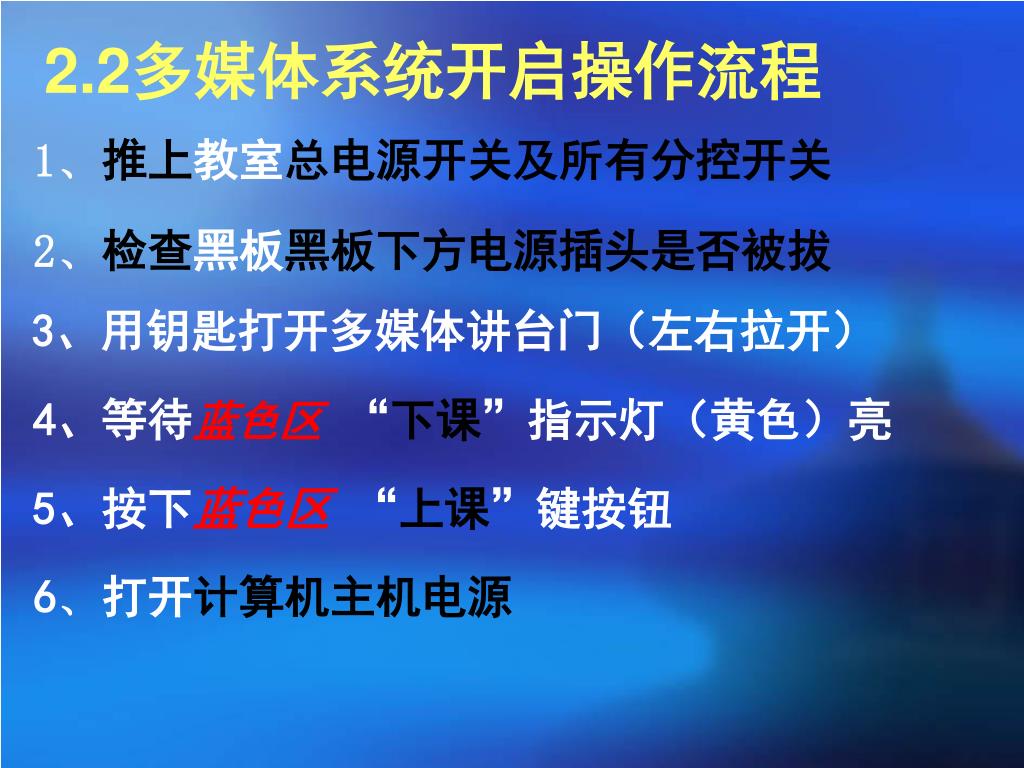 2.2多媒体系统开启操作流程

1、推上教室总电源开关及所有分控开关

2、检查黑板黑板下方电源插头是否被拔

3、用钥匙打开多媒体讲台门（左右拉开）

4、等待蓝色区 “下课”指示灯（黄色）亮

5、按下蓝色区 “上课”键按钮

6、打开计算机主机电源